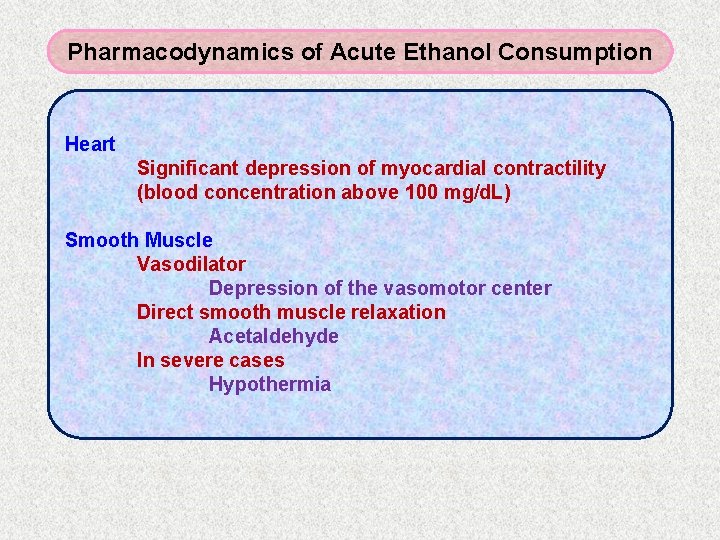 Pharmacodynamics of Acute Ethanol Consumption

Heart
Significant depression of myocardial contractility (blood concentration above 100 mg/dL)

Smooth Muscle
Vasodilator
Depression of the vasomotor center
Direct smooth muscle relaxation
Acetaldehyde
In severe cases
Hypothermia